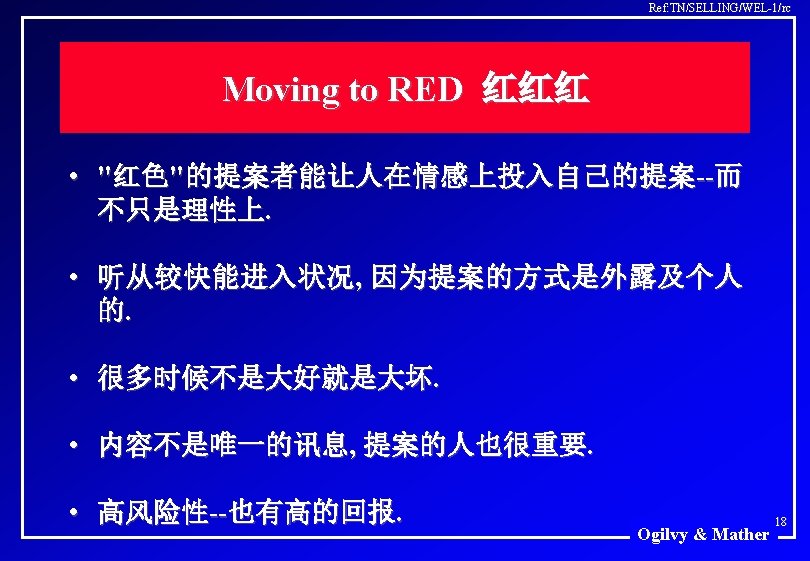 Ref:TN/SELLING/WEL-1/rc

Moving to RED 红红红

• "红色"的提案者能让人在情感上投入自己的提案--而不只是理性上.

• 听从较快能进入状况, 因为提案的方式是外露及个人的.

• 很多时候不是大好就是大坏.

• 内容不是唯一的讯息, 提案的人也很重要.

• 高风险性--也有高的回报.

18

Ogilvy & Mather